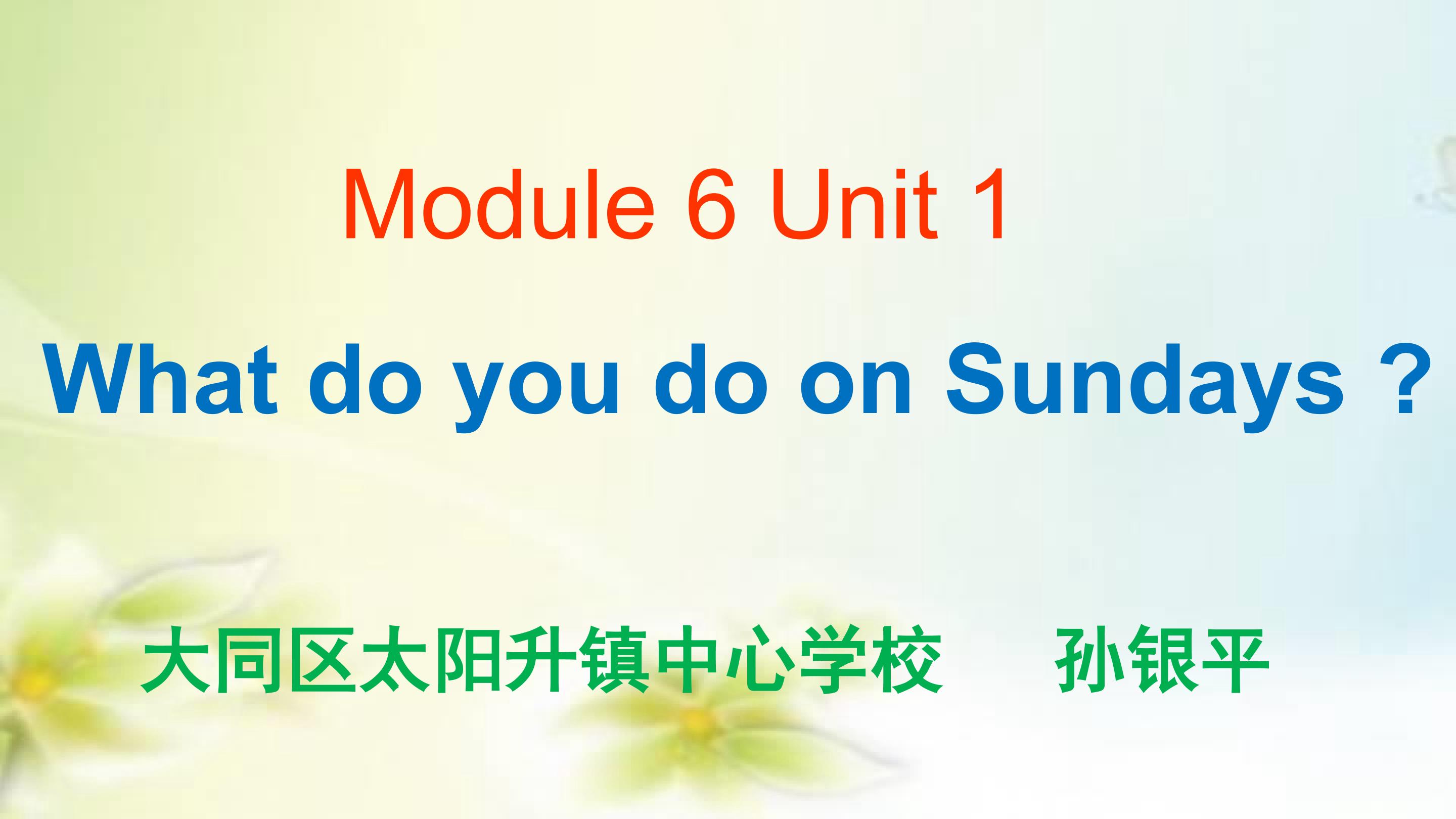 Module 6 Unit 1

What do you do on Sundays ?

大同区太阳升镇中心学校　　孙银平